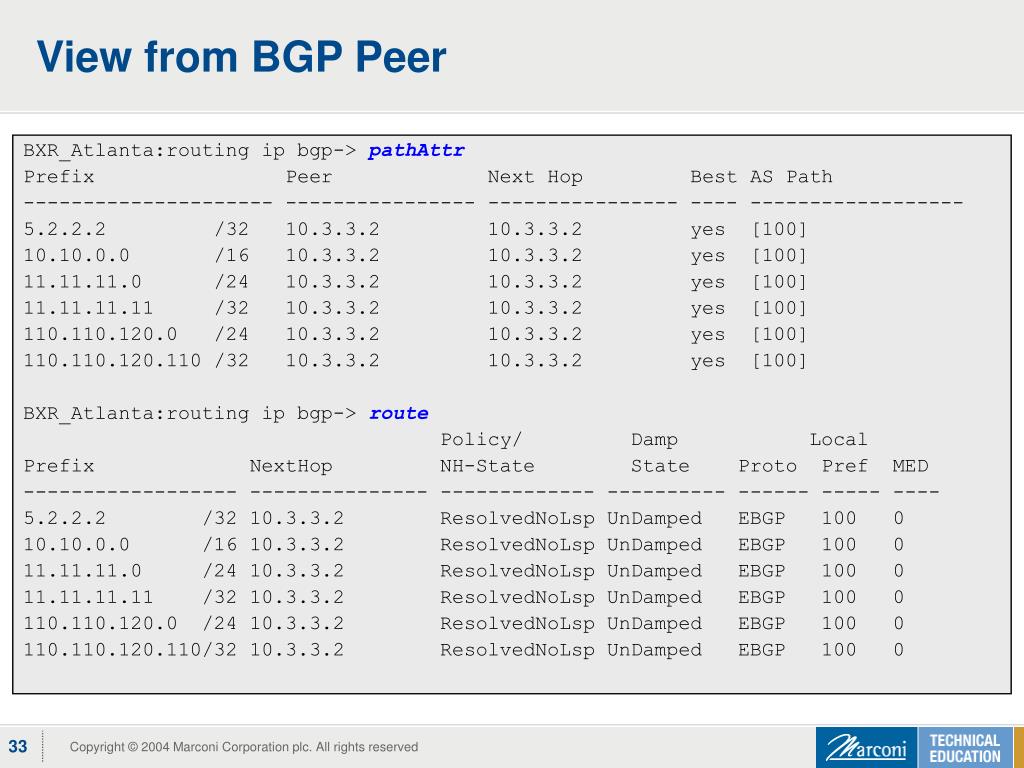 View from BGP Peer

BXR_Atlanta:routing ip bgp-> pathAttr

| Prefix | Peer | Next Hop | Best | AS Path |
|---|---|---|---|---|
| 5.2.2.2 /32 | 10.3.3.2 | 10.3.3.2 | yes | [100] |
| 10.10.0.0 /16 | 10.3.3.2 | 10.3.3.2 | yes | [100] |
| 11.11.11.0 /24 | 10.3.3.2 | 10.3.3.2 | yes | [100] |
| 11.11.11.11 /32 | 10.3.3.2 | 10.3.3.2 | yes | [100] |
| 110.110.120.0 /24 | 10.3.3.2 | 10.3.3.2 | yes | [100] |
| 110.110.120.110 /32 | 10.3.3.2 | 10.3.3.2 | yes | [100] |

BXR_Atlanta:routing ip bgp-> route

| Prefix | NextHop | Policy/ NH-State | Damp State | Proto | Local Pref | MED |
|---|---|---|---|---|---|---|
| 5.2.2.2 /32 | 10.3.3.2 | ResolvedNoLsp | UnDamped | EBGP | 100 | 0 |
| 10.10.0.0 /16 | 10.3.3.2 | ResolvedNoLsp | UnDamped | EBGP | 100 | 0 |
| 11.11.11.0 /24 | 10.3.3.2 | ResolvedNoLsp | UnDamped | EBGP | 100 | 0 |
| 11.11.11.11 /32 | 10.3.3.2 | ResolvedNoLsp | UnDamped | EBGP | 100 | 0 |
| 110.110.120.0 /24 | 10.3.3.2 | ResolvedNoLsp | UnDamped | EBGP | 100 | 0 |
| 110.110.120.110/32 | 10.3.3.2 | ResolvedNoLsp | UnDamped | EBGP | 100 | 0 |

33

Copyright © 2004 Marconi Corporation plc. All rights reserved

Marconi

TECHNICAL EDUCATION